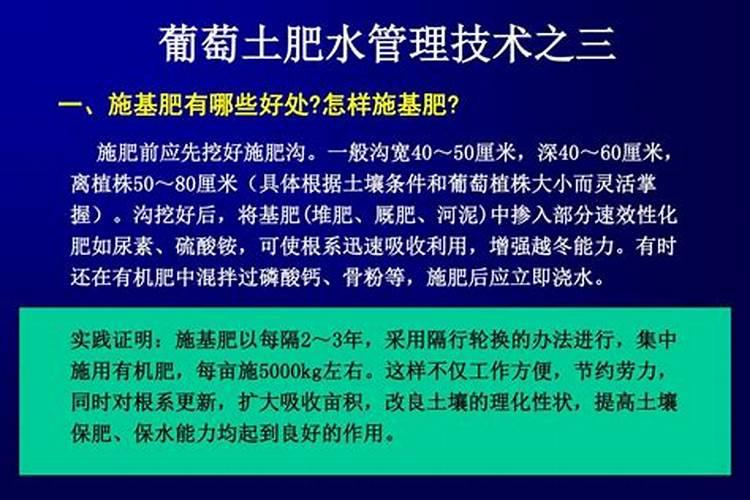 葡萄土肥水管理技术之三

一、施基肥有哪些好处?怎样施基肥?

施肥前应先挖好施肥沟。一般沟宽40～50厘米，深40～60厘米，离植株50～80厘米（具体根据土壤条件和葡萄植株大小而灵活掌握）。沟挖好后，将基肥(堆肥、厩肥、河泥)中掺入部分速效性化肥如尿素、硫酸铵，可使根系迅速吸收利用，增强越冬能力。有时还在有机肥中混拌过磷酸钙、骨粉等，施肥后应立即浇水。

实践证明：施基肥以每隔2～3年，采用隔行轮换的办法进行，集中施用有机肥，每亩施5000kg左右。这样不仅工作方便，节约劳力，同时对根系更新，扩大吸收面积，改良土壤的理化性状，提高土壤保肥、保水能力均起到良好的作用。